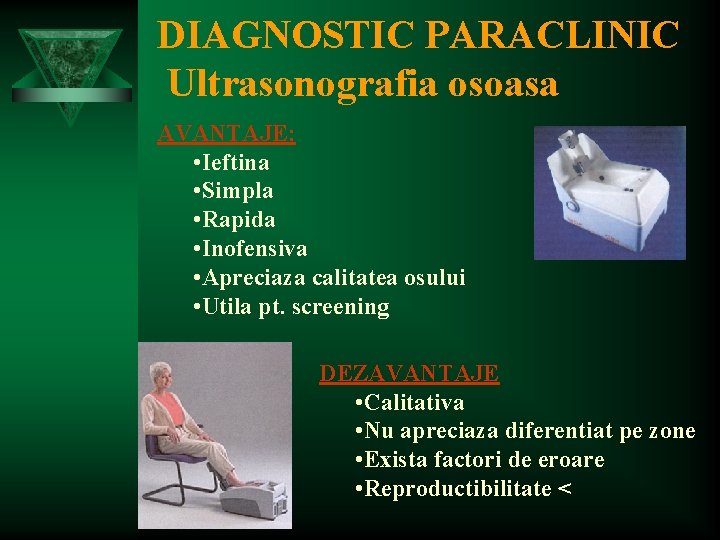 DIAGNOSTIC PARACLINIC
Ultrasonografia osoasa

AVANTAJE:
• Ieftina
• Simpla
• Rapida
• Inofensiva
• Apreciaza calitatea osului
• Utila pt. screening

DEZAVANTAJE
• Calitativa
• Nu apreciaza diferentiat pe zone
• Exista factori de eroare
• Reproductibilitate <